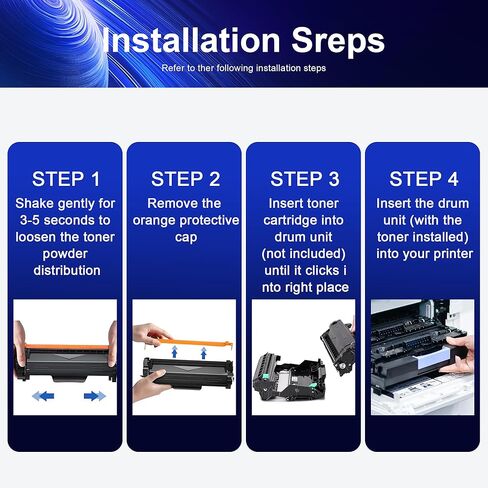 Installation Sreps

Refer to ther following installation steps

STEP 1

Shake gently for 3-5 seconds to loosen the toner powder distribution

STEP 2

Remove the orange protective cap

STEP 3

Insert toner cartridge into drum unit (not included) until it clicks i nto right place

STEP 4

Insert the drum unit (with the toner installed) into your printer